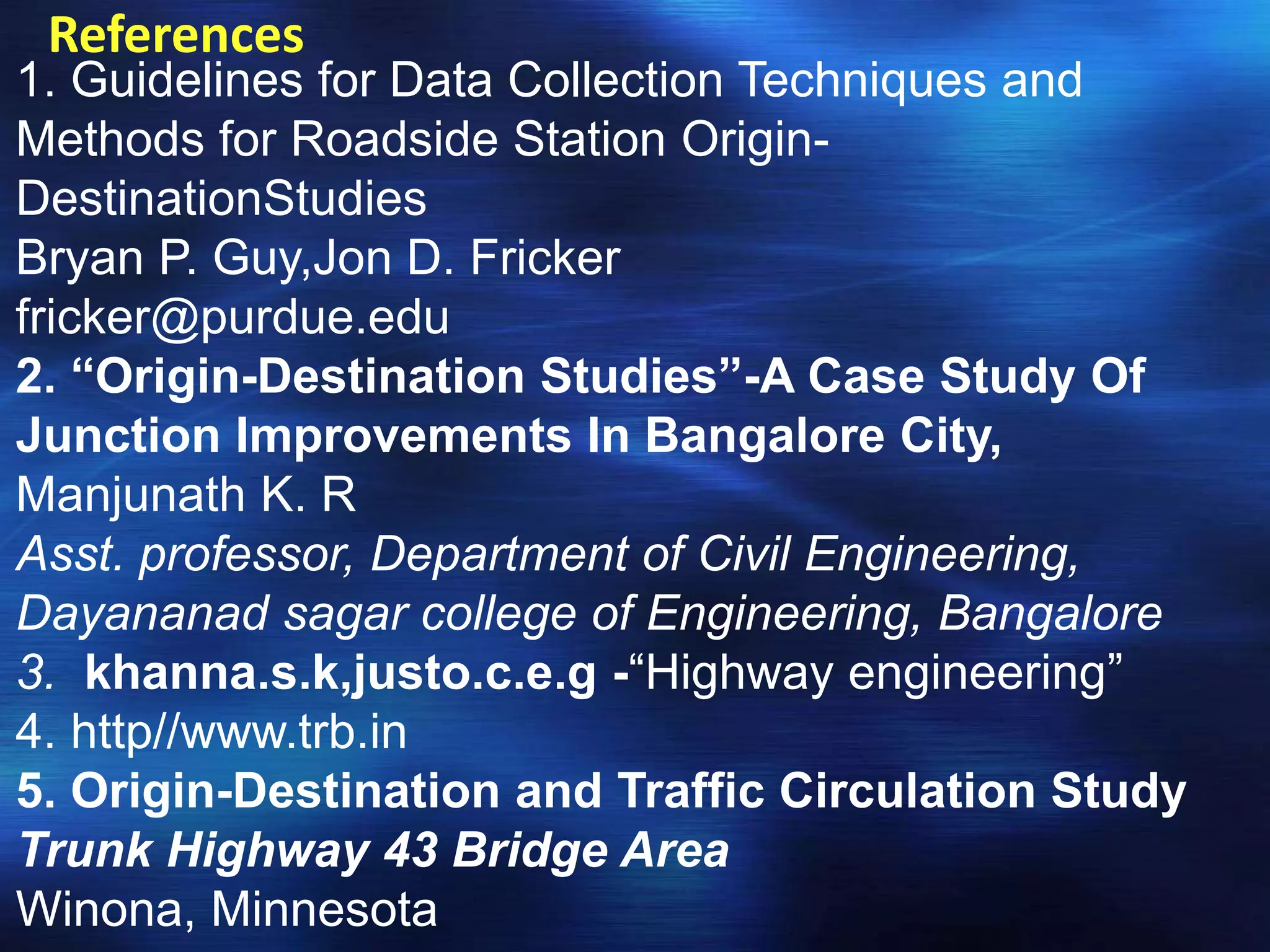 References
1. Guidelines for Data Collection Techniques and Methods for Roadside Station Origin-DestinationStudies
Bryan P. Guy,Jon D. Fricker
fricker@purdue.edu
2. “Origin-Destination Studies”-A Case Study Of Junction Improvements In Bangalore City,
Manjunath K. R
Asst. professor, Department of Civil Engineering, Dayananad sagar college of Engineering, Bangalore
3. khanna.s.k,justo.c.e.g -“Highway engineering”
4. http//www.trb.in
5. Origin-Destination and Traffic Circulation Study
Trunk Highway 43 Bridge Area
Winona, Minnesota